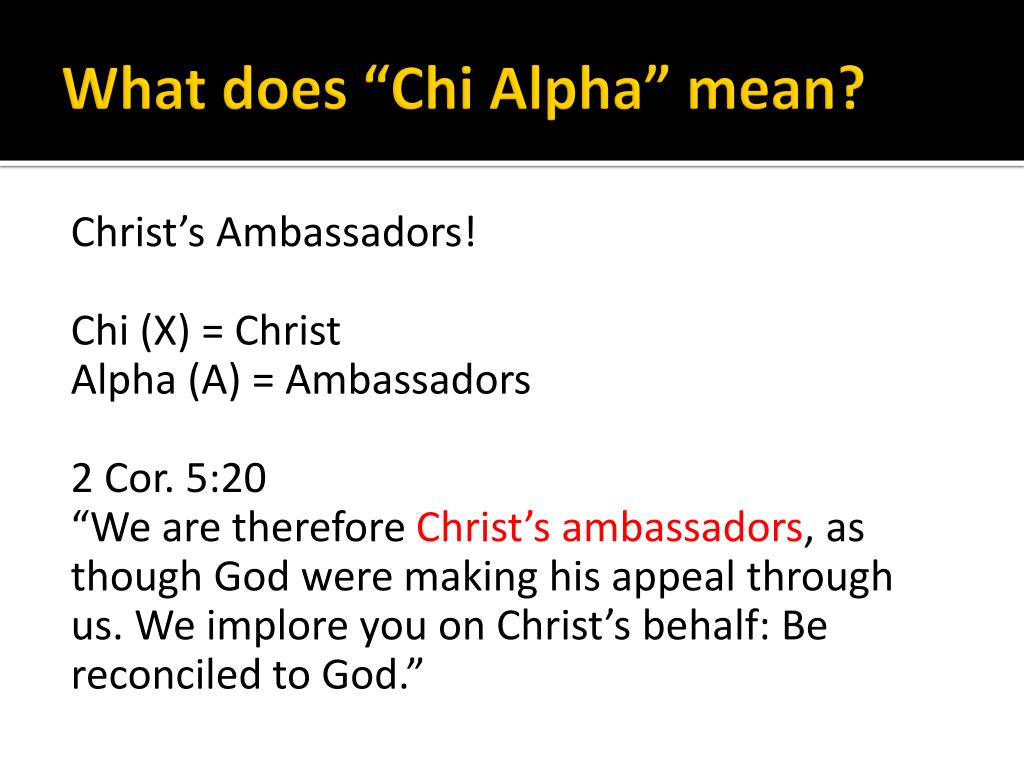 What does “Chi Alpha” mean?

Christ’s Ambassadors!

Chi (X) = Christ
Alpha (A) = Ambassadors

2 Cor. 5:20
“We are therefore Christ’s ambassadors, as though God were making his appeal through us. We implore you on Christ’s behalf: Be reconciled to God.”